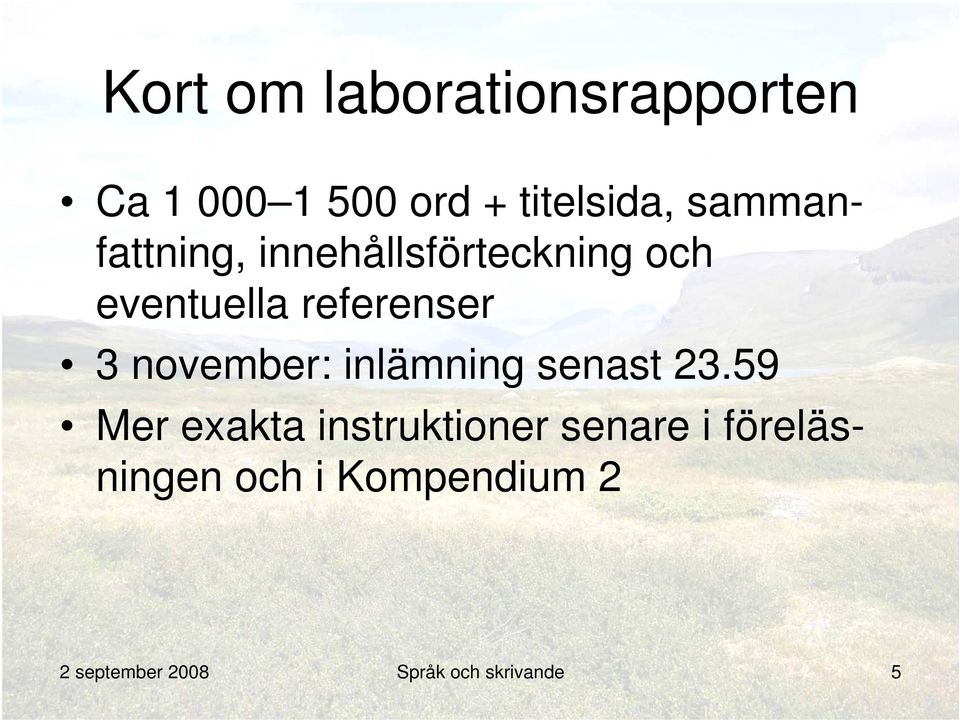 Kort om laborationsrapporten

• Ca 1 000–1 500 ord + titelsida, sammanfattning, innehållsförteckning och eventuella referenser

• 3 november: inlämning senast 23.59

• Mer exakta instruktioner senare i föreläsningen och i Kompendium 2

2 september 2008 Språk och skrivande 5